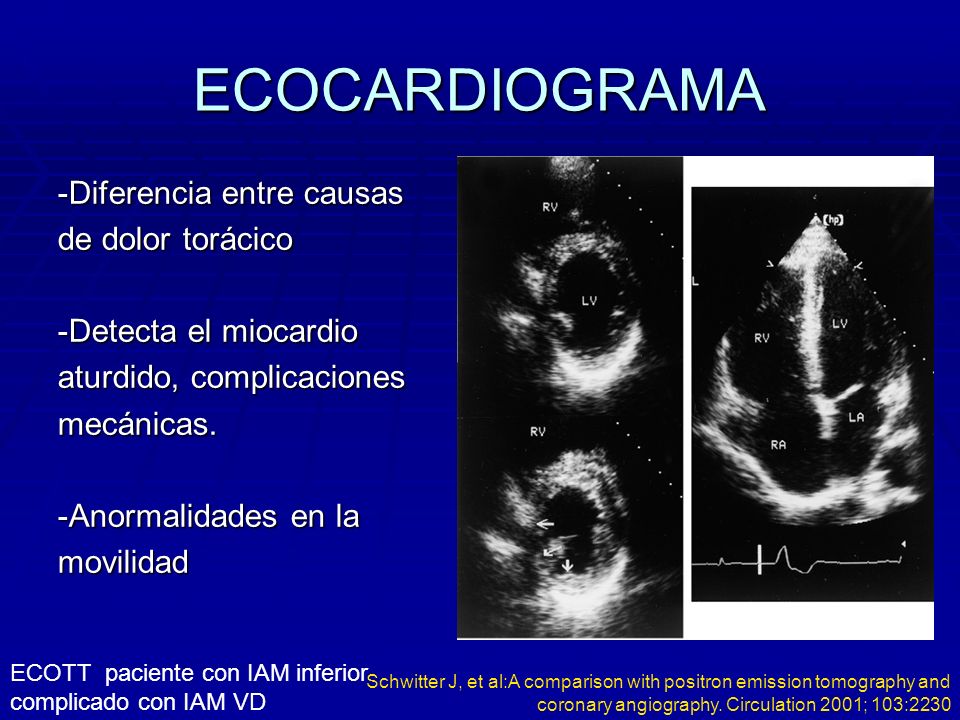 ECOCARDIOGRAMA

-Diferencia entre causas de dolor torácico

-Detecta el miocardio aturdido, complicaciones mecánicas.

-Anormalidades en la movilidad

RV

LV

RV

(hp)

L

RV

LV

LA

RA

ECOTT paciente con IAM inferior complicado con IAM VD

Schwitter J, et al:A comparison with positron emission tomography and coronary angiography. Circulation 2001; 103:2230